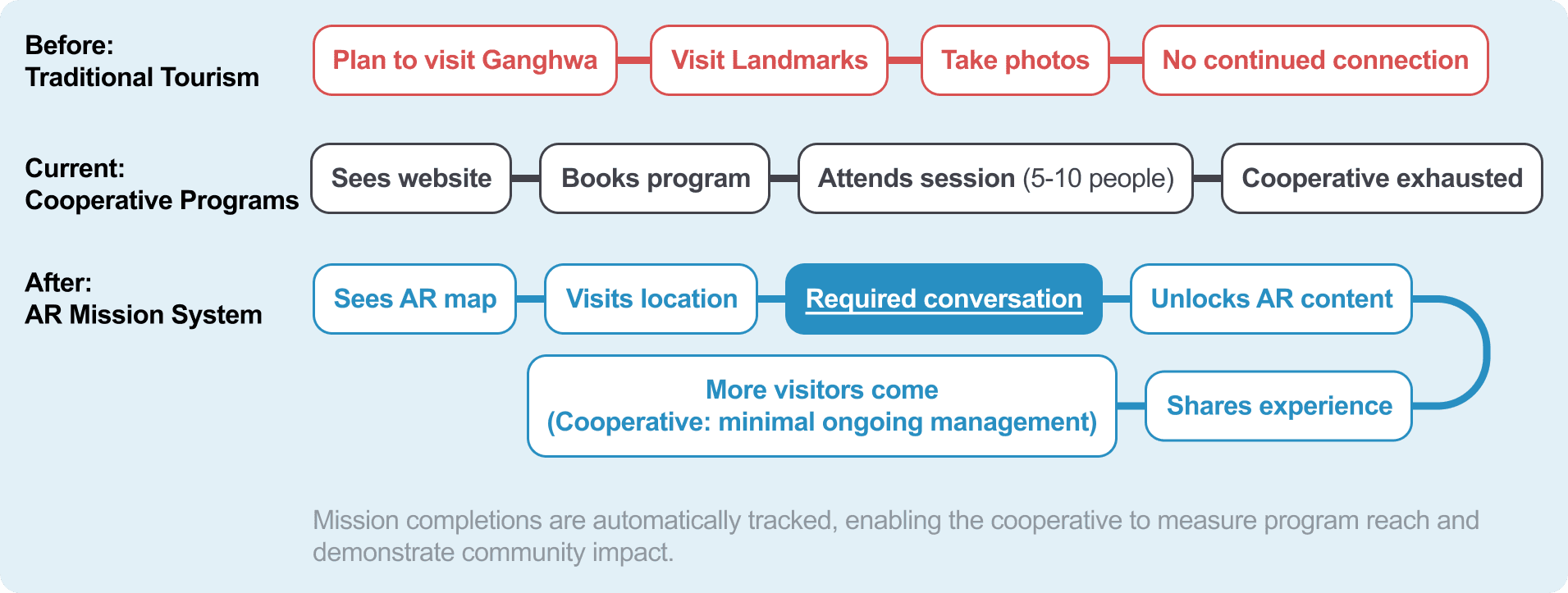 Before:
Traditional Tourism

Plan to visit Ganghwa

Visit Landmarks

Take photos

No continued connection

Current:
Cooperative Programs

Sees website

Books program

Attends session (5-10 people)

Cooperative exhausted

After:
AR Mission System

Sees AR map

Visits location

Required conversation

Unlocks AR content

Shares experience

More visitors come
(Cooperative: minimal ongoing management)

Mission completions are automatically tracked, enabling the cooperative to measure program reach and demonstrate community impact.